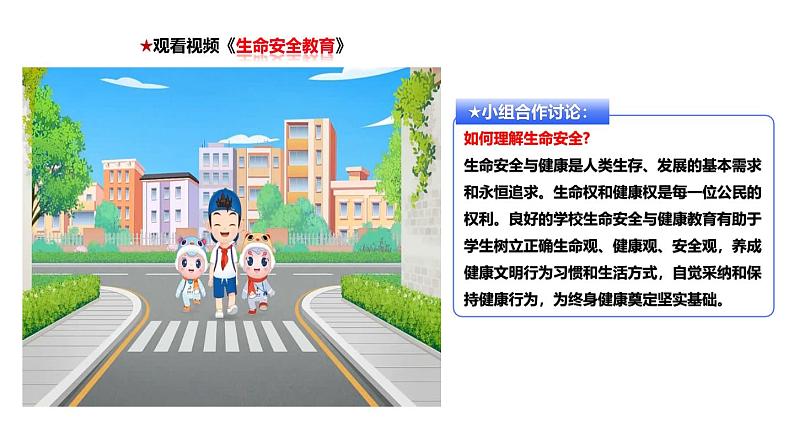 ★观看视频《生命安全教育》

★小组合作讨论：

如何理解生命安全？

生命安全与健康是人类生存、发展的基本需求和永恒追求。生命权和健康权是每一位公民的权利。良好的学校生命安全与健康教育有助于学生树立正确生命观、健康观、安全观，养成健康文明行为习惯和生活方式，自觉采纳和保持健康行为，为终身健康奠定坚实基础。